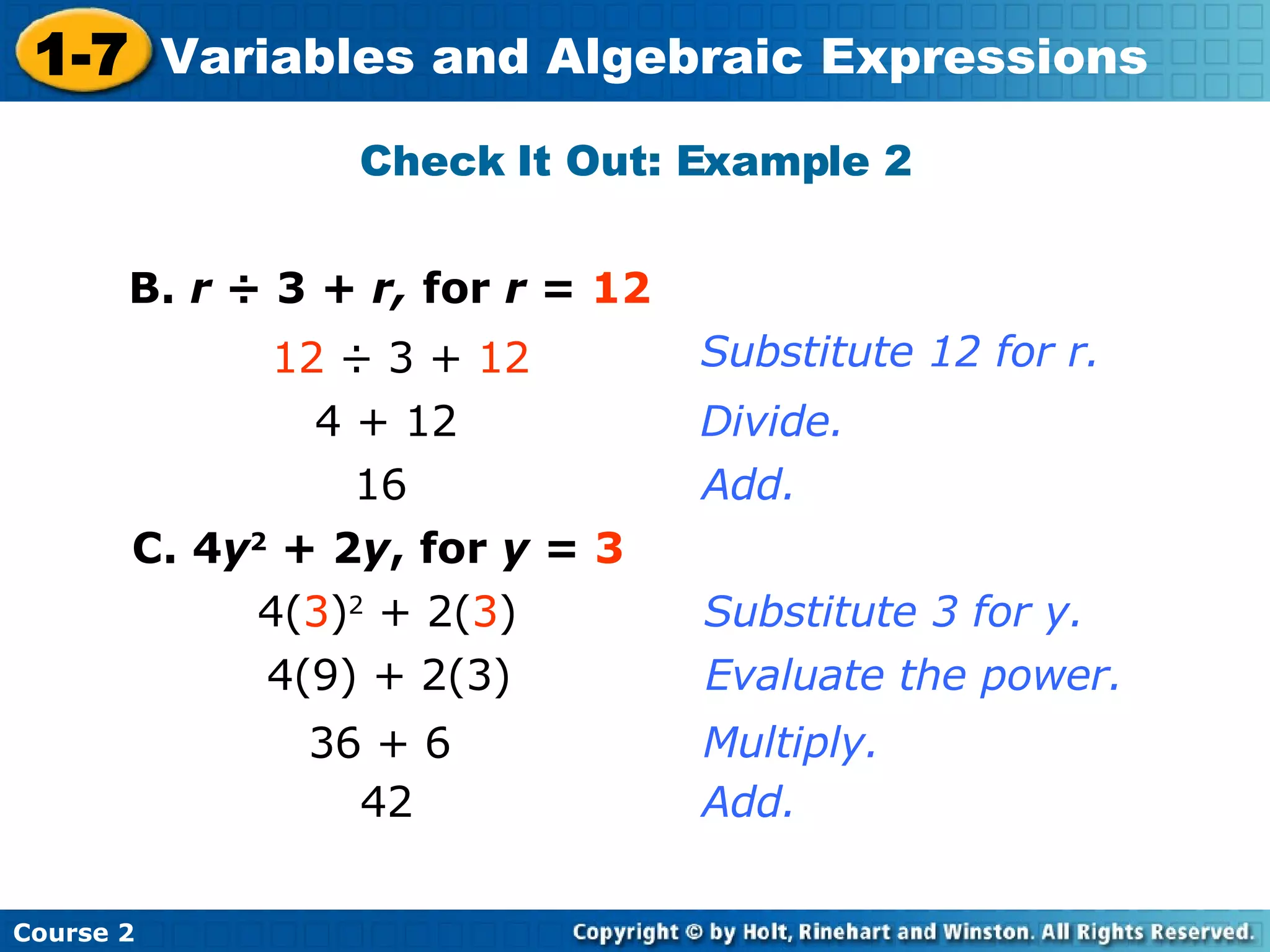 1-7 Variables and Algebraic Expressions

Check It Out: Example 2

B. $r \div 3 + r$, for $r = 12$

$12 \div 3 + 12$ Substitute 12 for r.

$4 + 12$ Divide.

$16$ Add.

C. $4y^2 + 2y$, for $y = 3$

$4(3)^2 + 2(3)$ Substitute 3 for y.

$4(9) + 2(3)$ Evaluate the power.

$36 + 6$ Multiply.

$42$ Add.

Course 2

Copyright © by Holt, Rinehart and Winston. All Rights Reserved.